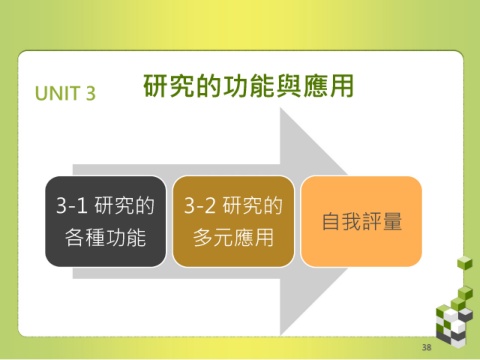 UNIT 3 研究的功能與應用

3-1 研究的各種功能

3-2 研究的多元應用

自我評量

38